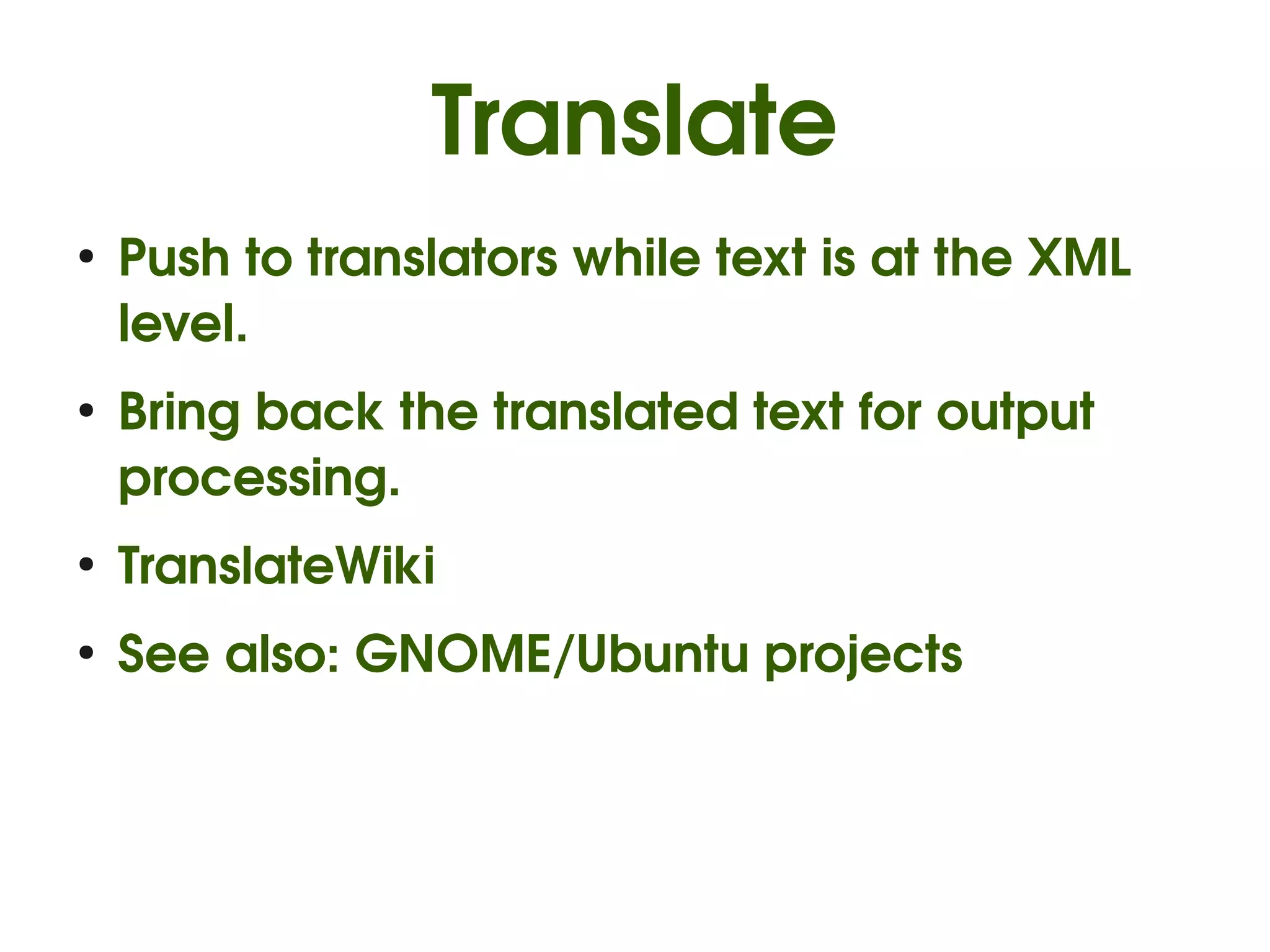 Translate

• Push to translators while text is at the XML level.

• Bring back the translated text for output processing.

• TranslateWiki

• See also: GNOME/Ubuntu projects